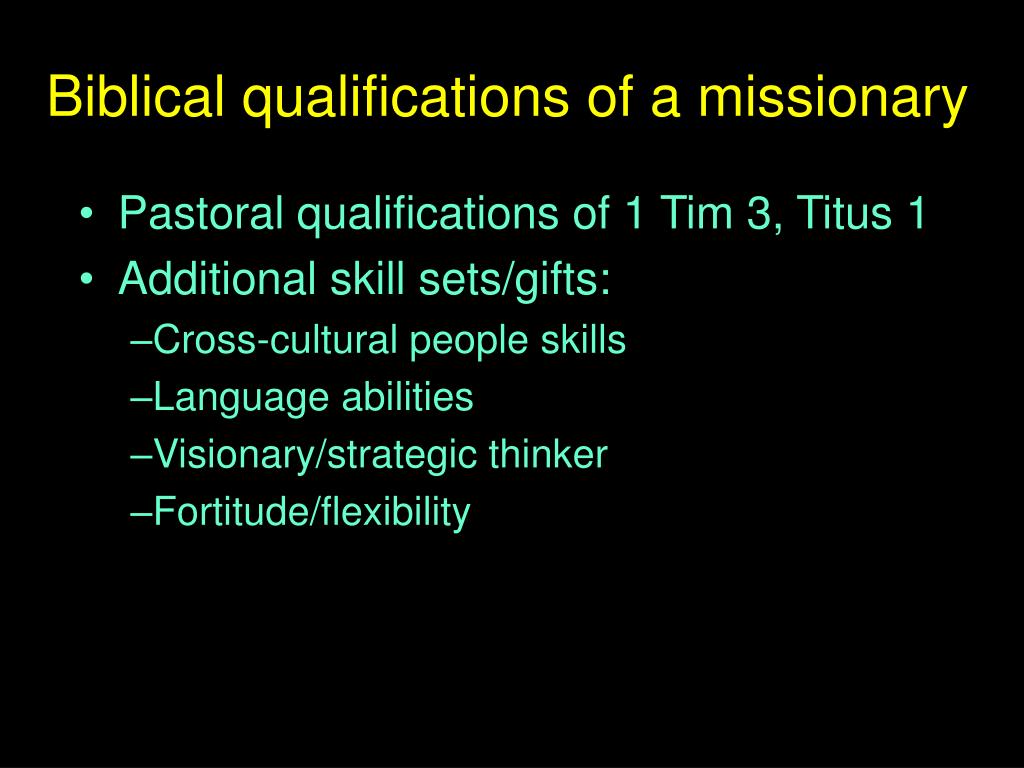 Biblical qualifications of a missionary

• Pastoral qualifications of 1 Tim 3, Titus 1
• Additional skill sets/gifts:
–Cross-cultural people skills
–Language abilities
–Visionary/strategic thinker
–Fortitude/flexibility